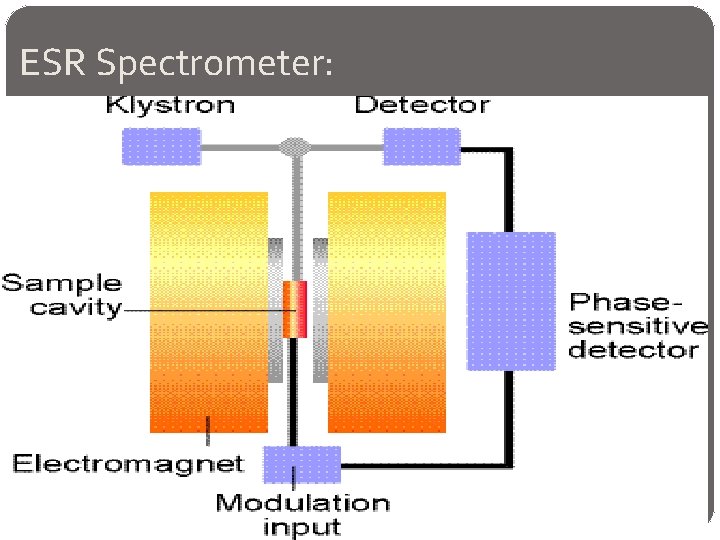 ESR Spectrometer:

Klystron

Detector

Sample cavity

Phase-sensitive detector

Electromagnet

Modulation input